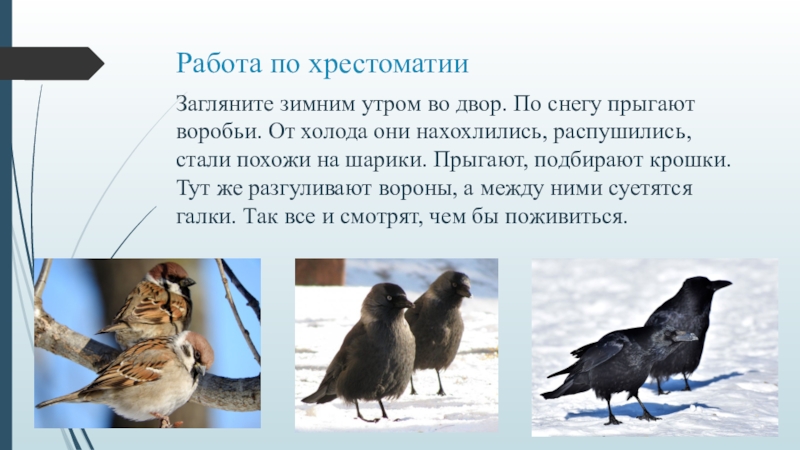 Работа по хрестоматии

Загляните зимним утром во двор. По снегу прыгают воробьи. От холода они нахохлились, распушились, стали похожи на шарики. Прыгают, подбирают крошки. Тут же разгуливают вороны, а между ними суетятся галки. Так все и смотрят, чем бы поживиться.